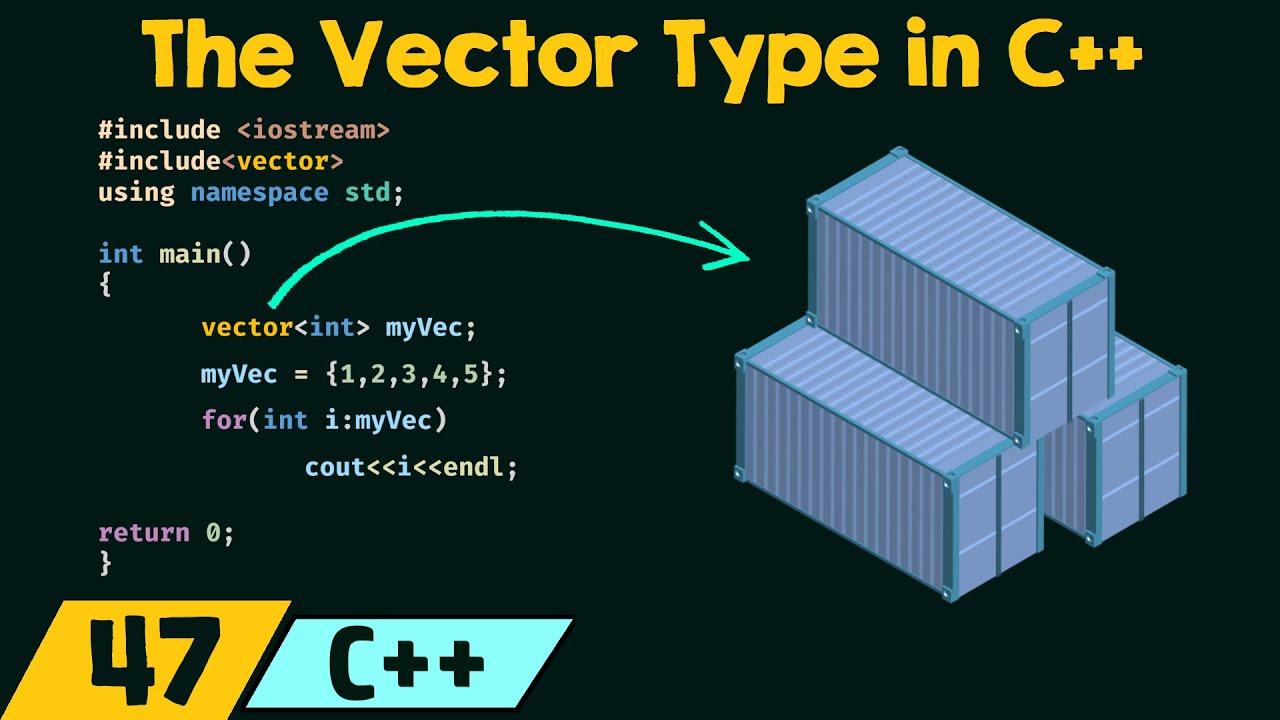 The Vector Type in C++

#include <iostream>
#include<vector>
using namespace std;

int main()
{
vector<int> myVec;
myVec = {1,2,3,4,5};
for(int i:myVec)
cout<<i<<endl;

return 0;
}

47

C++